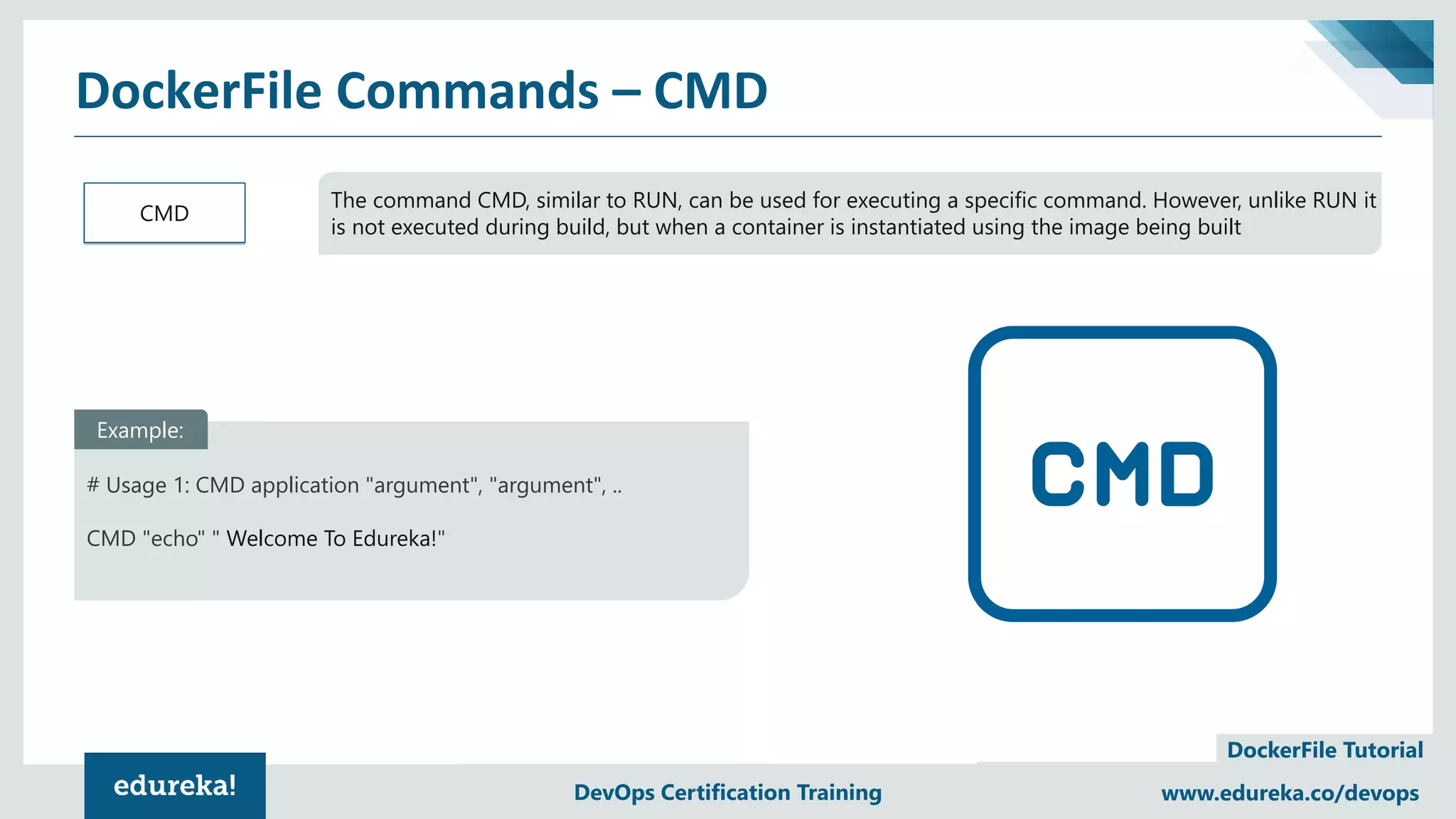 DockerFile Commands – CMD

CMD

The command CMD, similar to RUN, can be used for executing a specific command. However, unlike RUN it is not executed during build, but when a container is instantiated using the image being built

Example:

# Usage 1: CMD application "argument", "argument", ..

CMD "echo" " Welcome To Edureka!"

CMD

DockerFile Tutorial

edureka!

DevOps Certification Training

www.edureka.co/devops